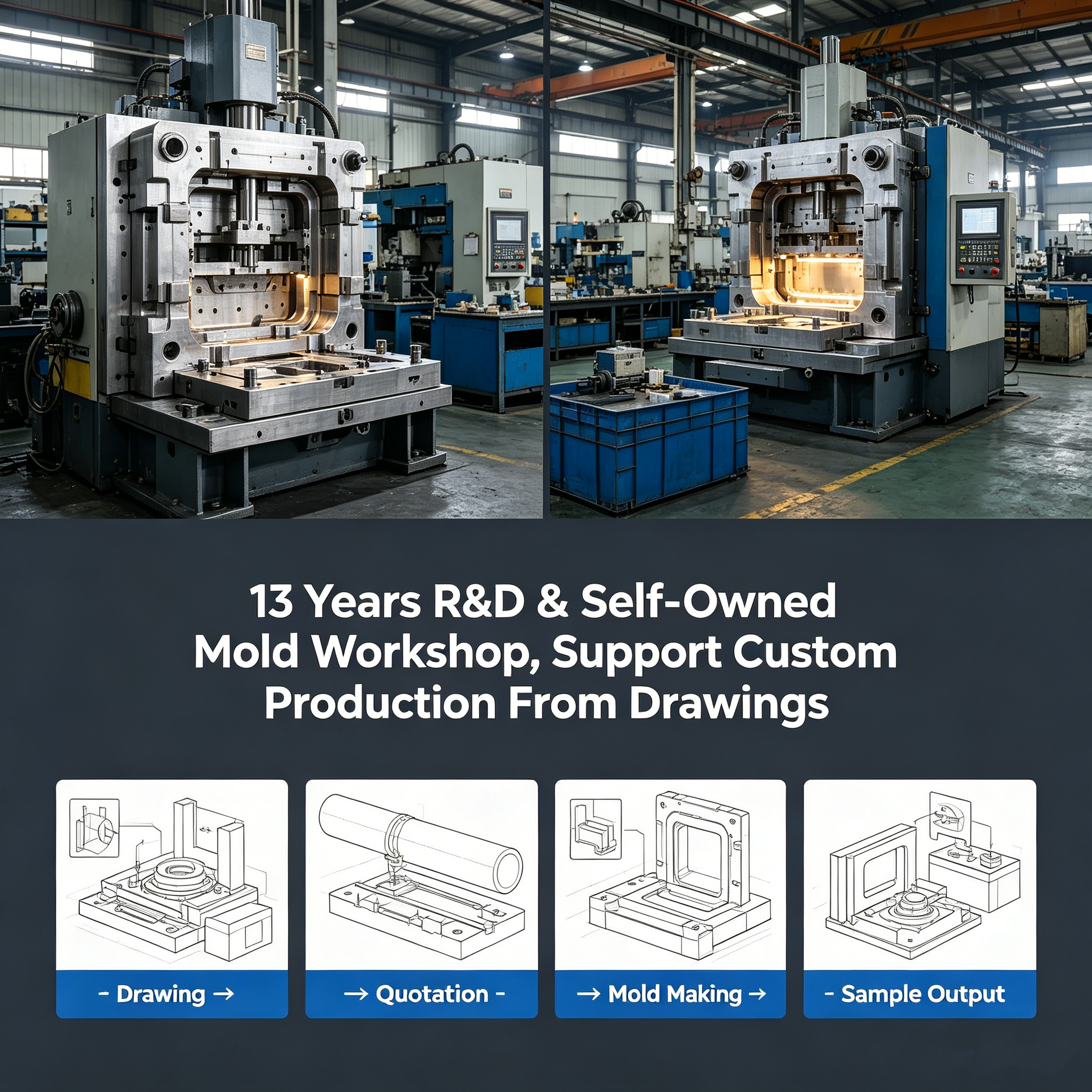 13 Years R&D & Self-Owned Mold Workshop, Support Custom Production From Drawings

- Drawing →

→ Quotation -

→ Mold Making →

- Sample Output